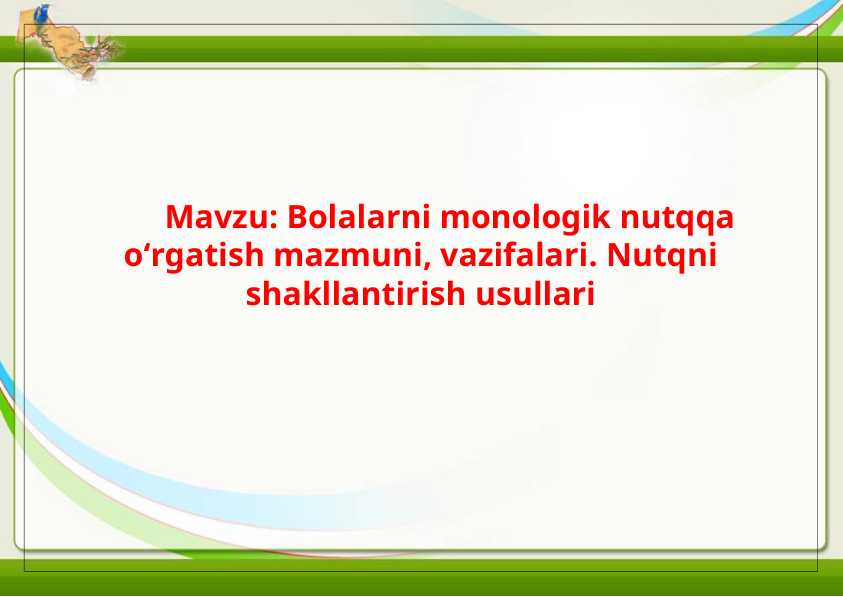 Mavzu: Bolalarni monologik nutqqa o‘rgatish mazmuni, vazifalari. Nutqni shakllantirish usullari